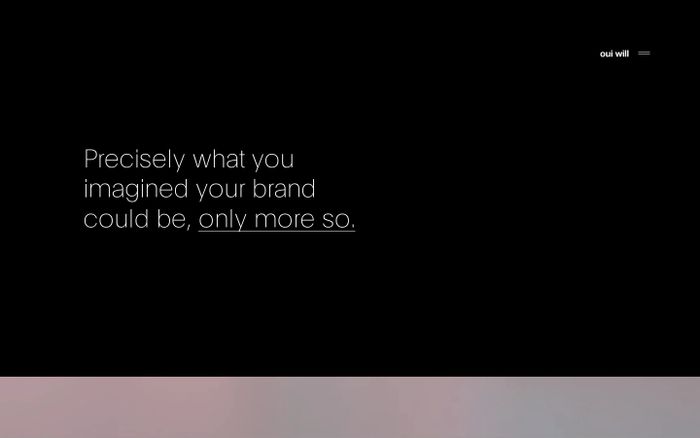 oui will

Precisely what you imagined your brand could be, only more so.